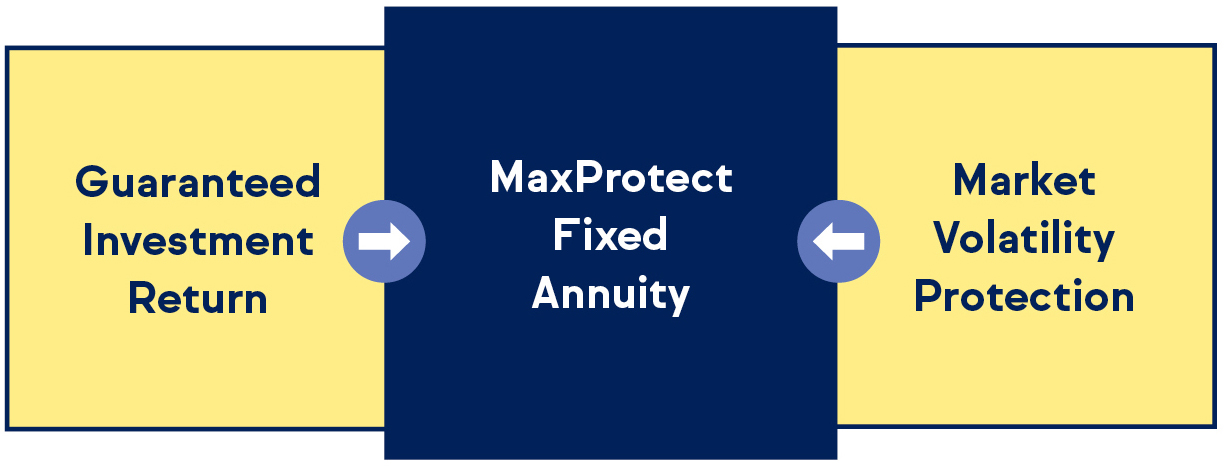 Guaranteed Investment Return

MaxProtect Fixed Annuity

Market Volatility Protection